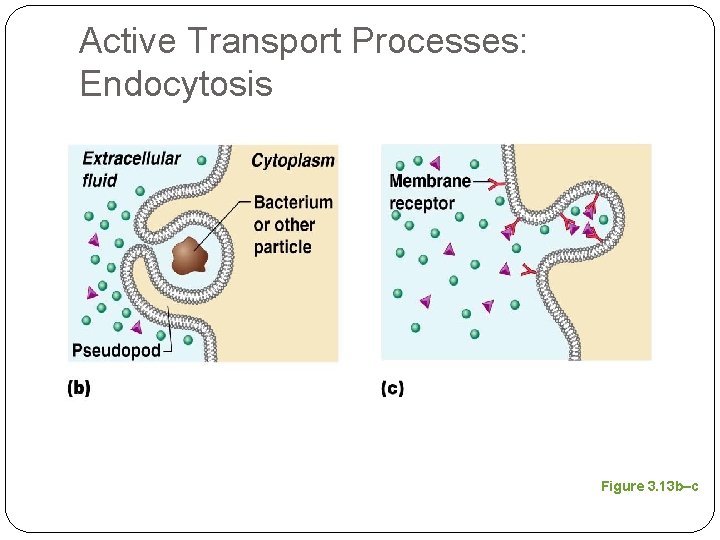 Active Transport Processes: Endocytosis

Extracellular fluid

Cytoplasm

Bacterium or other particle

Pseudopod

(b)

Membrane receptor

(c)

Figure 3.13b–c